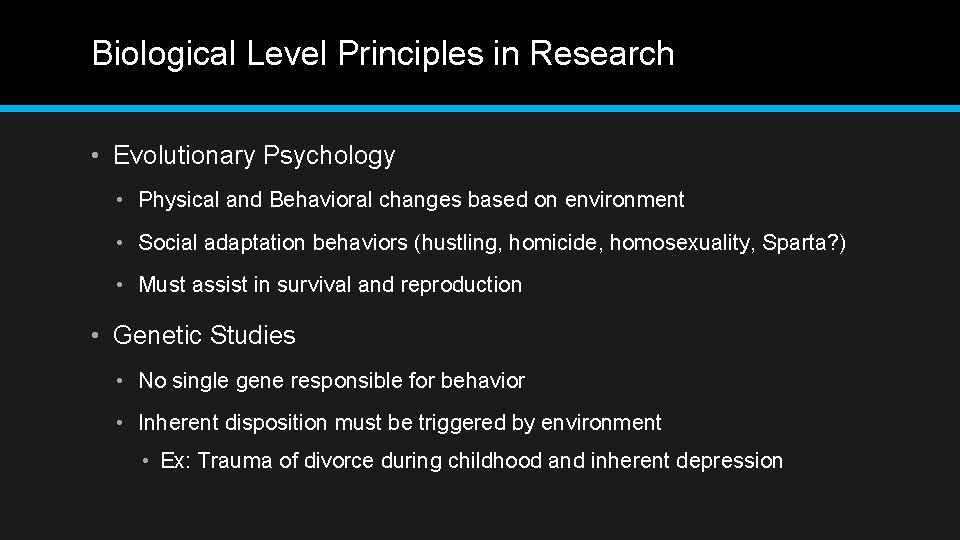 Biological Level Principles in Research

• Evolutionary Psychology

• Physical and Behavioral changes based on environment

• Social adaptation behaviors (hustling, homicide, homosexuality, Sparta?)

• Must assist in survival and reproduction

• Genetic Studies

• No single gene responsible for behavior

• Inherent disposition must be triggered by environment

• Ex: Trauma of divorce during childhood and inherent depression